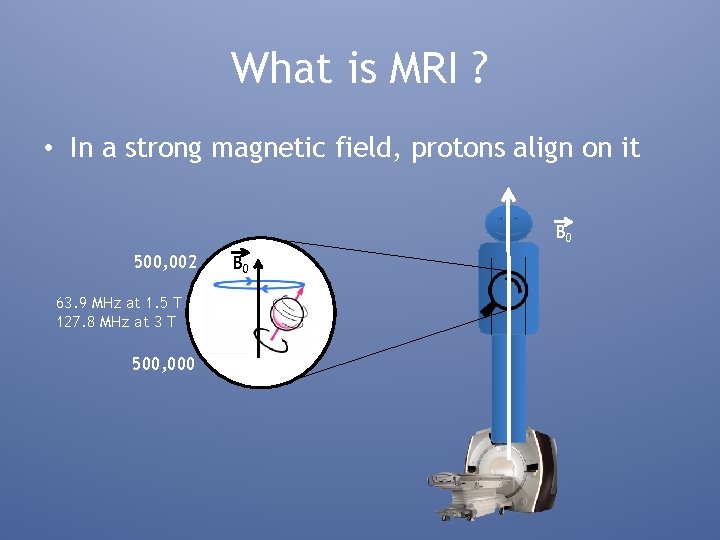 What is MRI ?

• In a strong magnetic field, protons align on it

$\vec{B_0}$

500,002

$\vec{B_0}$

63.9 MHz at 1.5 T
127.8 MHz at 3 T

500,000